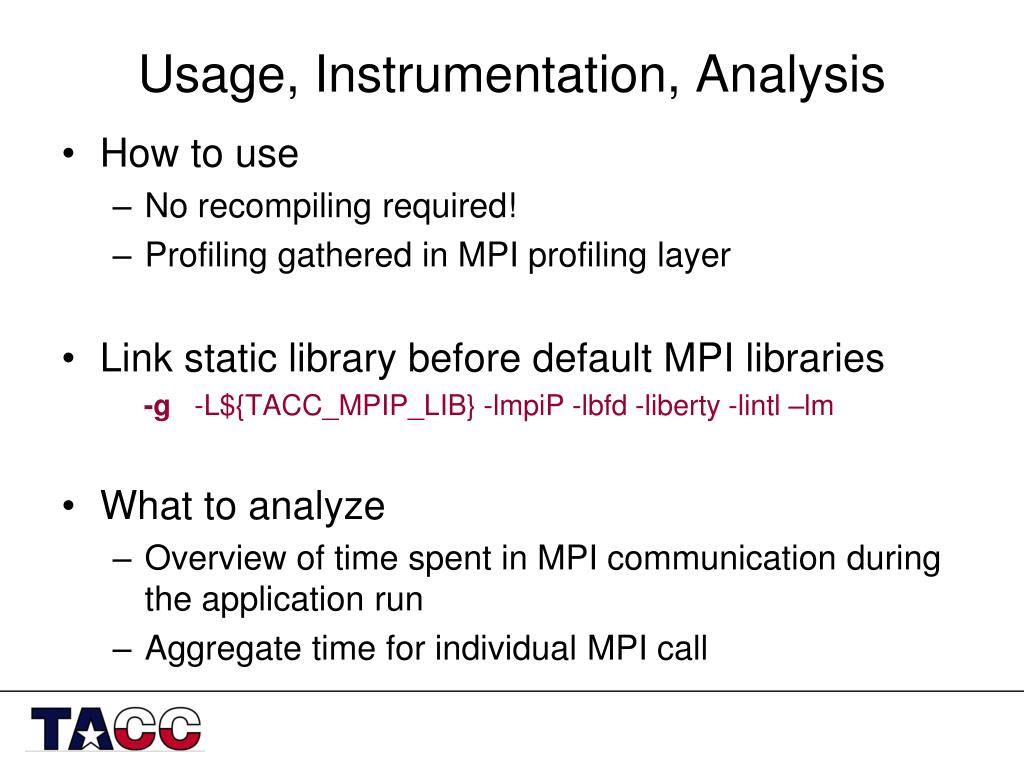 Usage, Instrumentation, Analysis

• How to use
– No recompiling required!
– Profiling gathered in MPI profiling layer

• Link static library before default MPI libraries
-g -L${TACC_MPIP_LIB} -lmpiP -lbfd -liberty -lintl –lm

• What to analyze
– Overview of time spent in MPI communication during the application run
– Aggregate time for individual MPI call

TACC